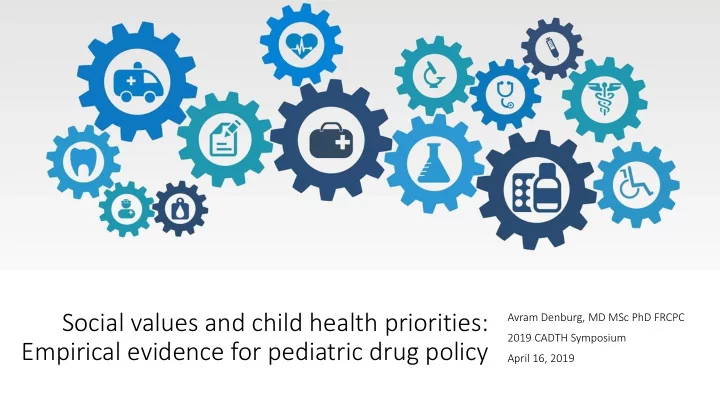 Social values and child health priorities: Empirical evidence for pediatric drug policy

Avram Denburg, MD MSc PhD FRCPC
2019 CADTH Symposium
April 16, 2019